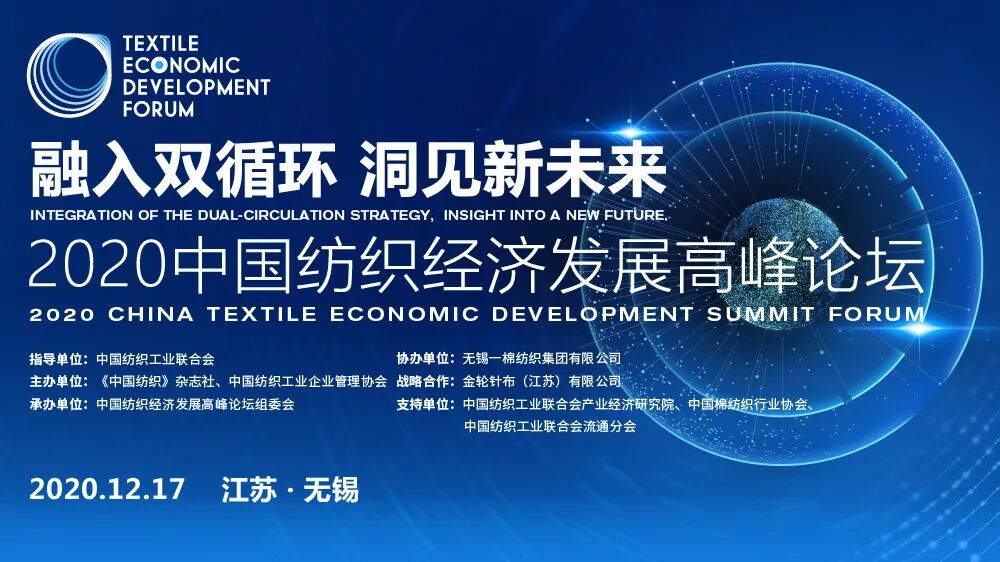 TEXTILE
ECONOMIC
DEVELOPMENT
FORUM

融入双循环 洞见新未来

INTEGRATION OF THE DUAL-CIRCULATION STRATEGY, INSIGHT INTO A NEW FUTURE.

2020中国纺织经济发展高峰论坛

2020 CHINA TEXTILE ECONOMIC DEVELOPMENT SUMMIT FORUM

指导单位：中国纺织工业联合会
主办单位：《中国纺织》杂志社、中国纺织工业企业管理协会
承办单位：中国纺织经济发展高峰论坛组委会

协办单位：无锡一棉纺织集团有限公司
战略合作：金轮针布（江苏）有限公司
支持单位：中国纺织工业联合会产业经济研究院、中国棉纺织行业协会、中国纺织工业联合会流通分会

2020.12.17 江苏 · 无锡